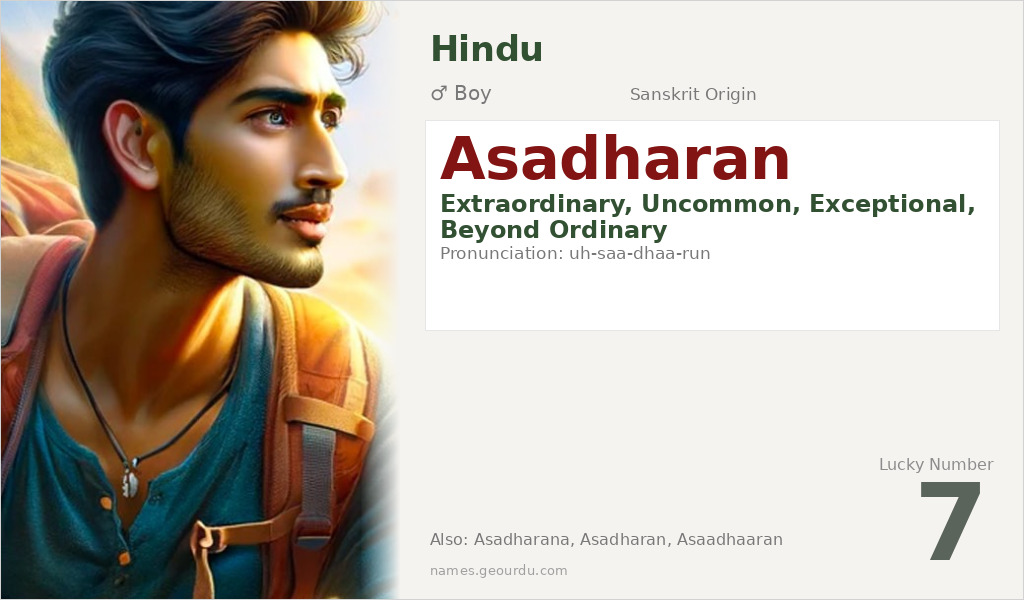 Hindu

♂ Boy

Sanskrit Origin

Asadharan

Extraordinary, Uncommon, Exceptional, Beyond Ordinary

Pronunciation: uh-saa-dhaa-run

Lucky Number

7

Also: Asadharana, Asadharan, Asaadhaaran

names.geourdu.com